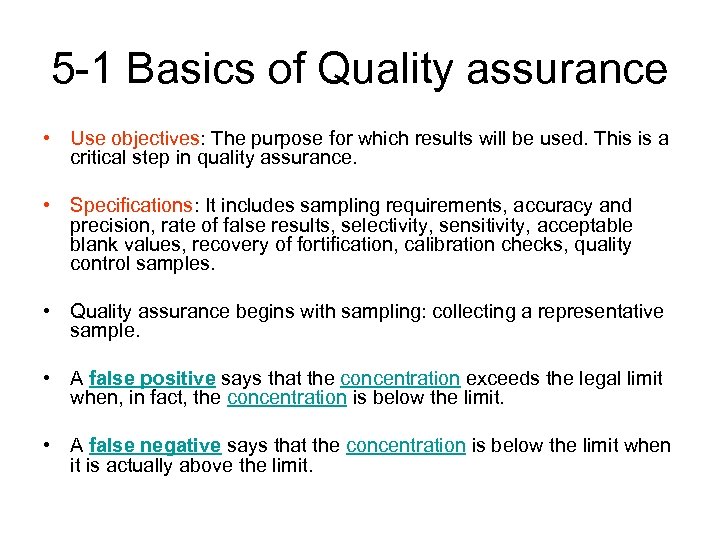 5-1 Basics of Quality assurance

• Use objectives: The purpose for which results will be used. This is a critical step in quality assurance.

• Specifications: It includes sampling requirements, accuracy and precision, rate of false results, selectivity, sensitivity, acceptable blank values, recovery of fortification, calibration checks, quality control samples.

• Quality assurance begins with sampling: collecting a representative sample.

• A false positive says that the concentration exceeds the legal limit when, in fact, the concentration is below the limit.

• A false negative says that the concentration is below the limit when it is actually above the limit.